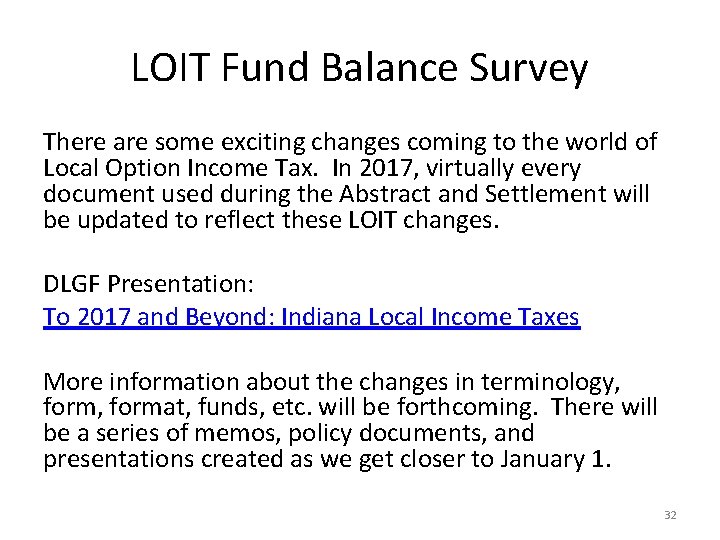 LOIT Fund Balance Survey

There are some exciting changes coming to the world of Local Option Income Tax. In 2017, virtually every document used during the Abstract and Settlement will be updated to reflect these LOIT changes.

DLGF Presentation:

To 2017 and Beyond: Indiana Local Income Taxes

More information about the changes in terminology, form, format, funds, etc. will be forthcoming. There will be a series of memos, policy documents, and presentations created as we get closer to January 1.

32